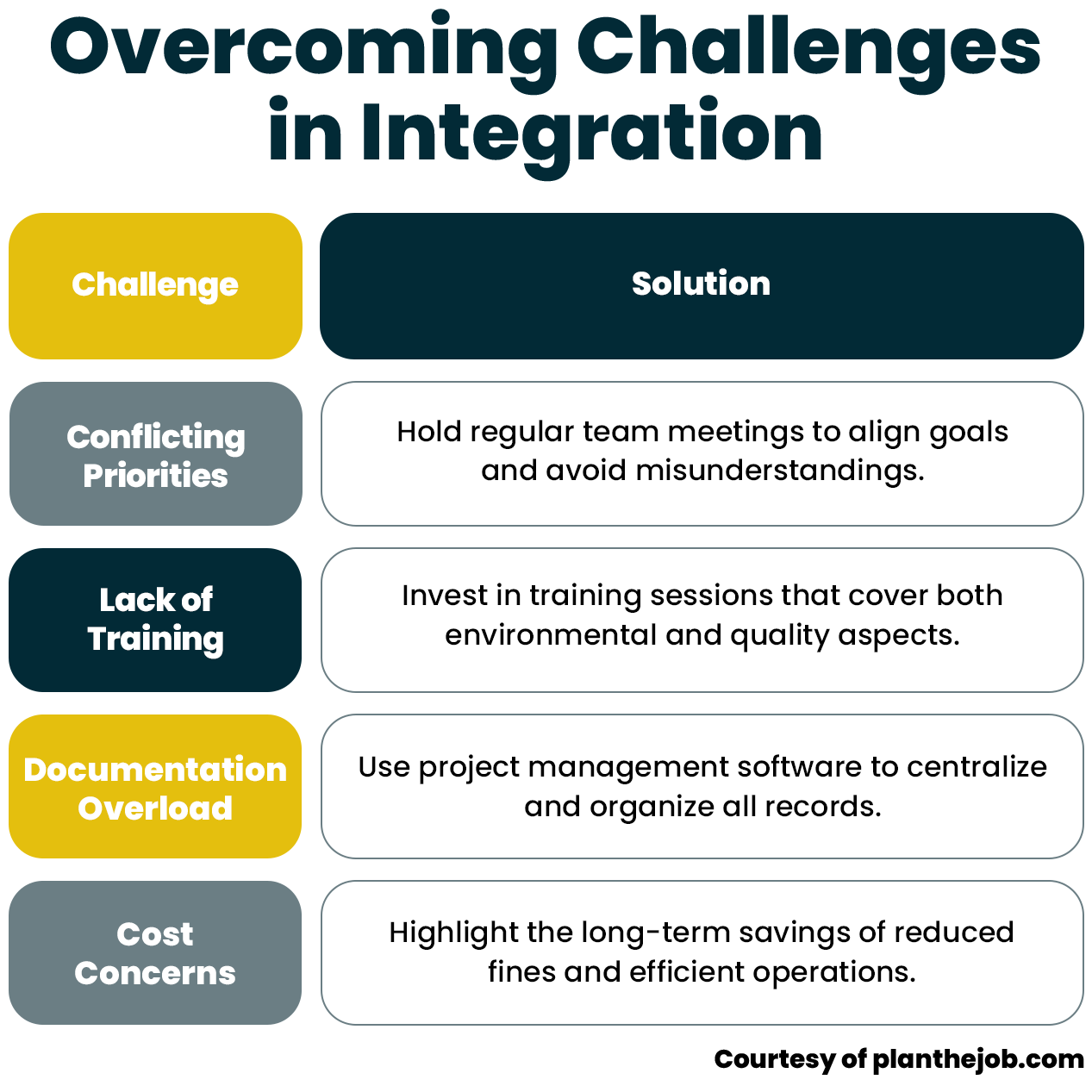 Overcoming Challenges in Integration

| Challenge | Solution |
|---|---|
| Conflicting Priorities | Hold regular team meetings to align goals and avoid misunderstandings. |
| Lack of Training | Invest in training sessions that cover both environmental and quality aspects. |
| Documentation Overload | Use project management software to centralize and organize all records. |
| Cost Concerns | Highlight the long-term savings of reduced fines and efficient operations. |

Courtesy of planthejob.com